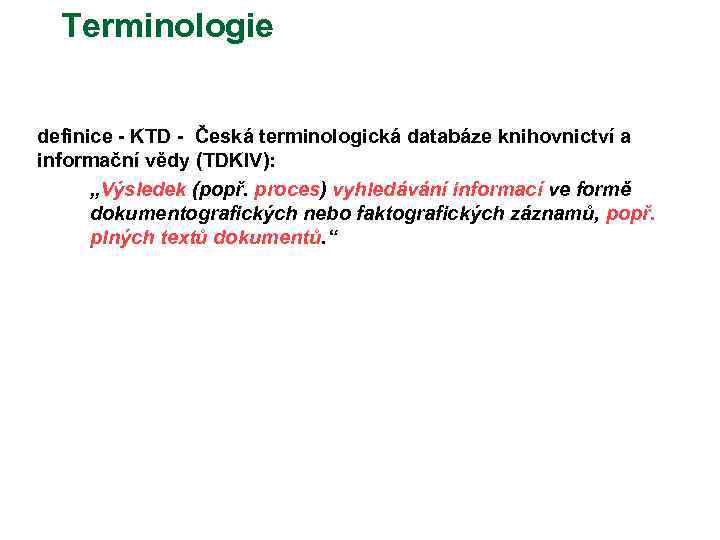 Terminologie

definice - KTD - Česká terminologická databáze knihovnictví a informační vědy (TDKIV):

„Výsledek (popř. proces) vyhledávání informací ve formě dokumentografických nebo faktografických záznamů, popř. plných textů dokumentů.“